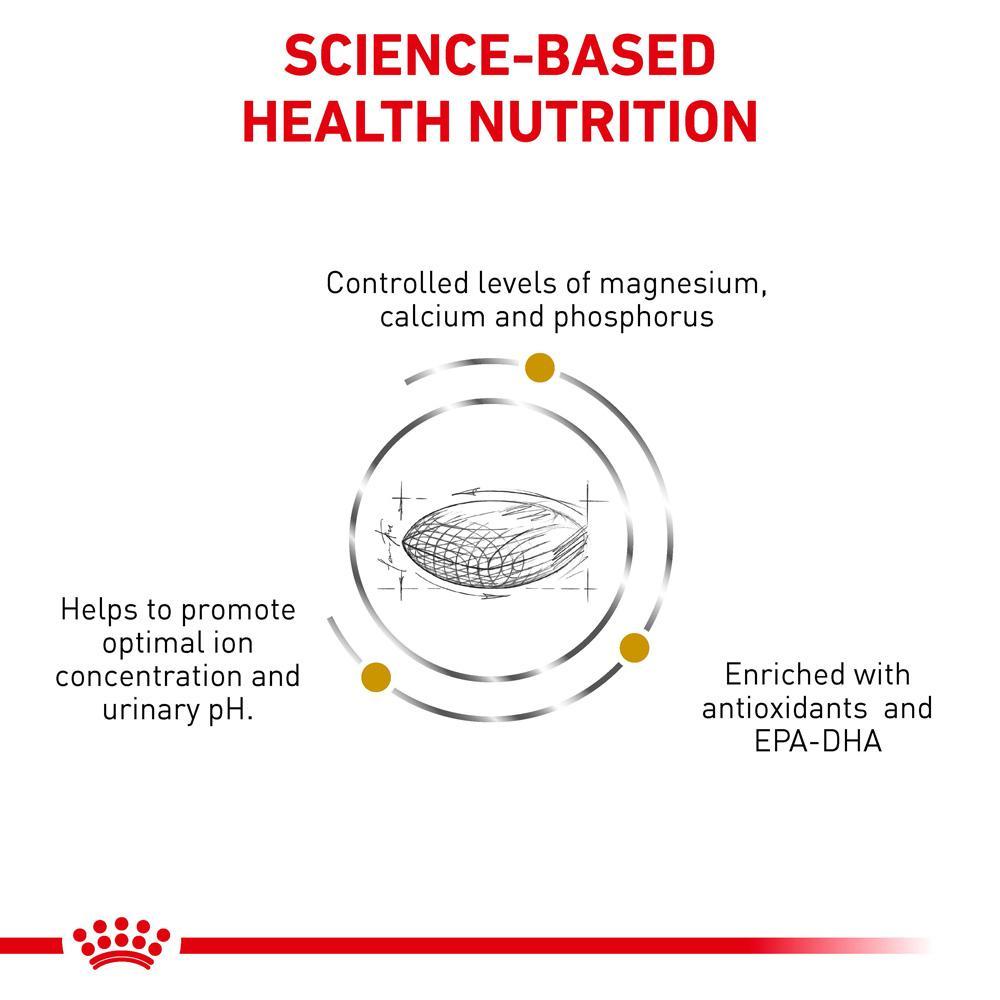 SCIENCE-BASED HEALTH NUTRITION

Controlled levels of magnesium, calcium and phosphorus

Helps to promote optimal ion concentration and urinary pH.

Enriched with antioxidants and EPA-DHA